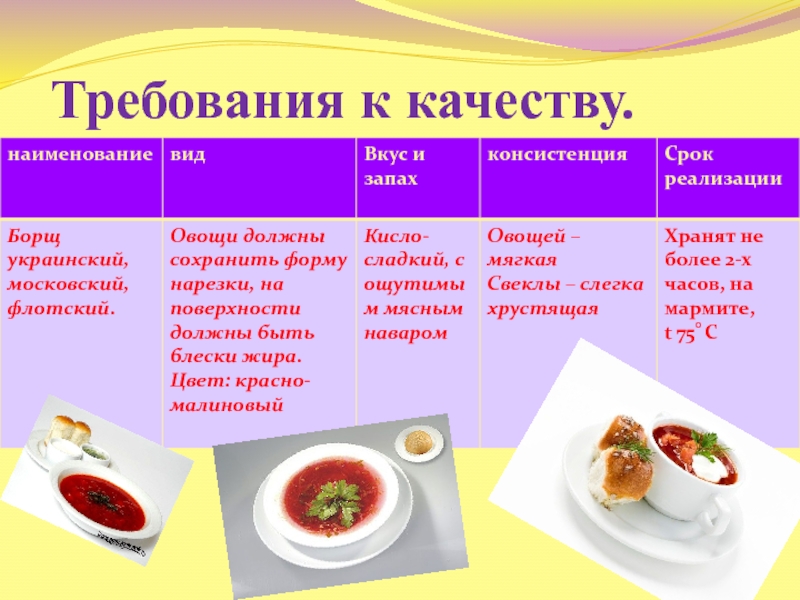 Требования к качеству.

| наименование | вид | Вкус и запах | консистенция | Срок реализации |
|---|---|---|---|---|
| Борщ украинский, московский, флотский. | Овощи должны сохранить форму нарезки, на поверхности должны быть блески жира. Цвет: красно-малиновый | Кисло-сладкий, с ощутимым мясным наваром | Овощей – мягкая Свеклы – слегка хрустящая | Хранят не более 2-х часов, на мармите, t 75° С |